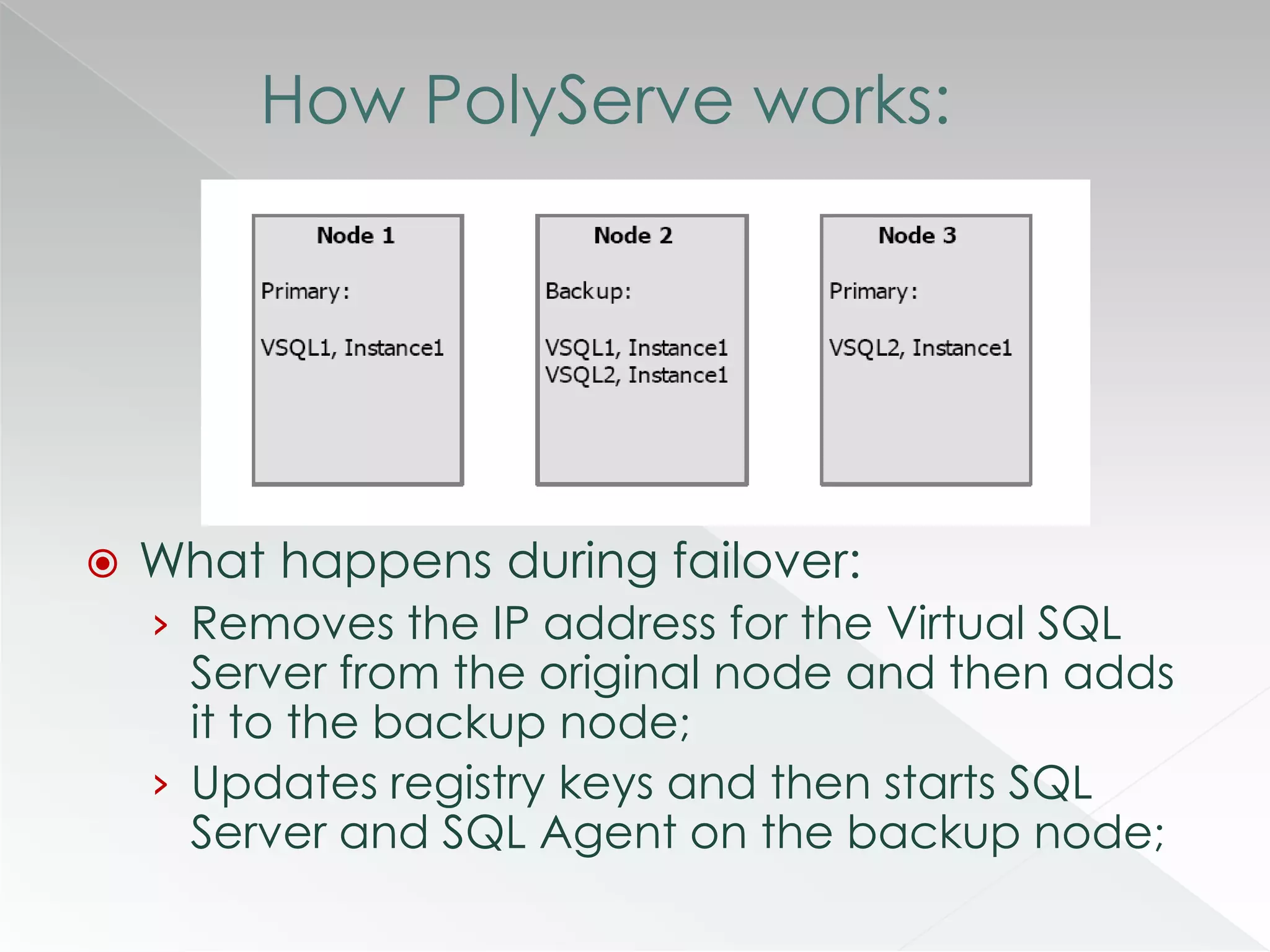 How PolyServe works:

Node 1

Primary:

VSQL1, Instance1

Node 2

Backup:

VSQL1, Instance1
VSQL2, Instance1

Node 3

Primary:

VSQL2, Instance1

What happens during failover:

› Removes the IP address for the Virtual SQL Server from the original node and then adds it to the backup node;

› Updates registry keys and then starts SQL Server and SQL Agent on the backup node;